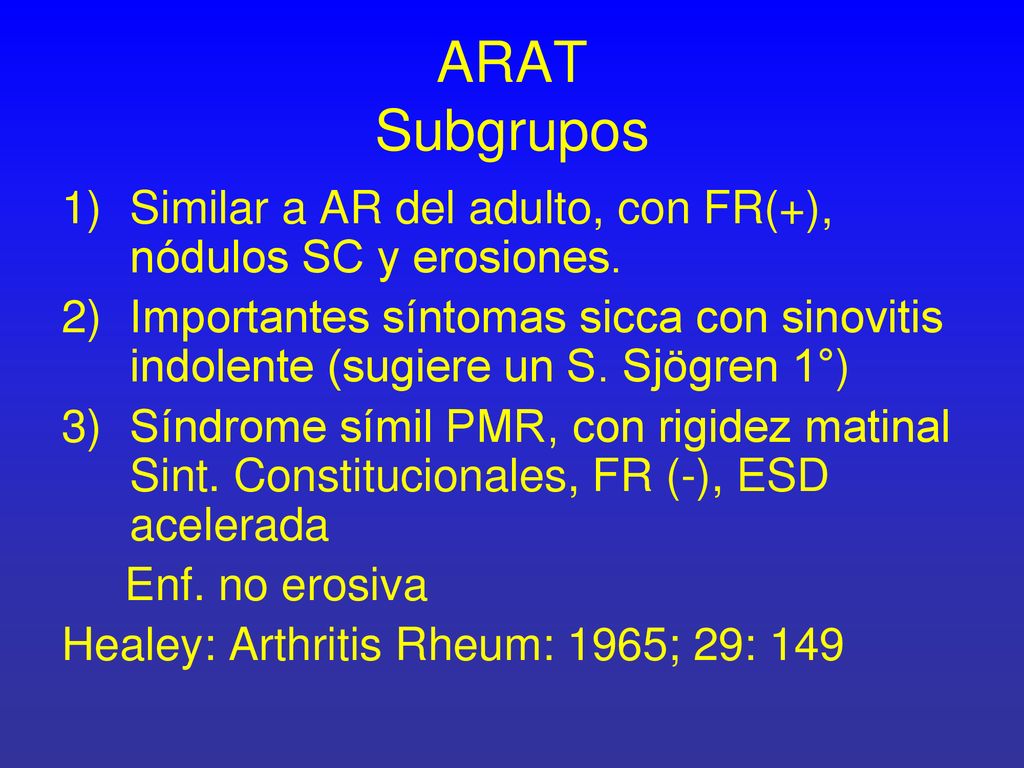 ARAT
Subgrupos

1) Similar a AR del adulto, con FR(+), nódulos SC y erosiones.

2) Importantes síntomas sicca con sinovitis indolente (sugiere un S. Sjögren 1°)

3) Síndrome símil PMR, con rigidez matinal Sint. Constitucionales, FR (-), ESD acelerada

Enf. no erosiva

Healey: Arthritis Rheum: 1965; 29: 149